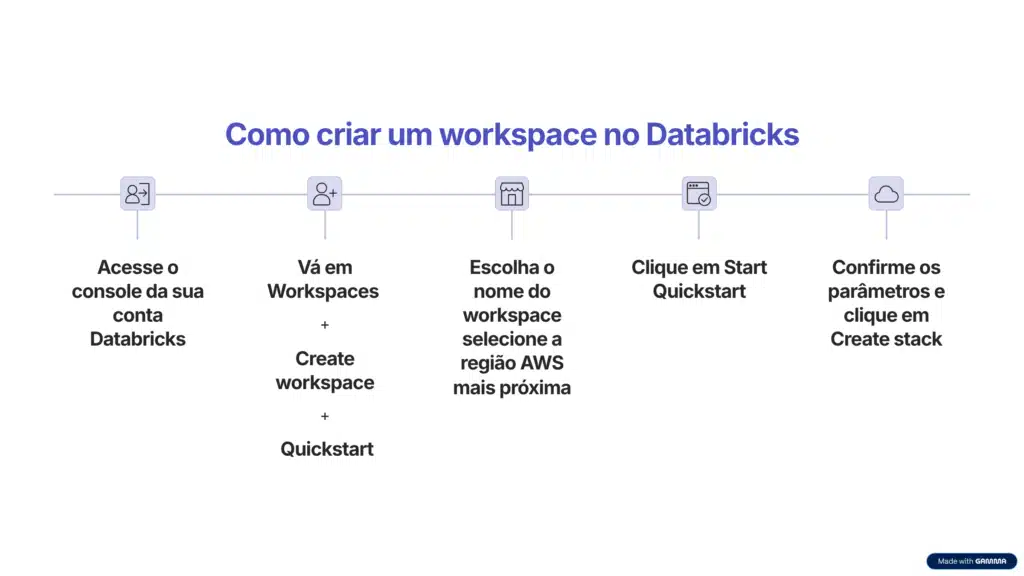 Como criar um workspace no Databricks

Acesse o console da sua conta Databricks

Vá em Workspaces

+

Create workspace

+

Quickstart

Escolha o nome do workspace selecione a região AWS mais próxima

Clique em Start Quickstart

Confirme os parâmetros e clique em Create stack

Made with GAMMA